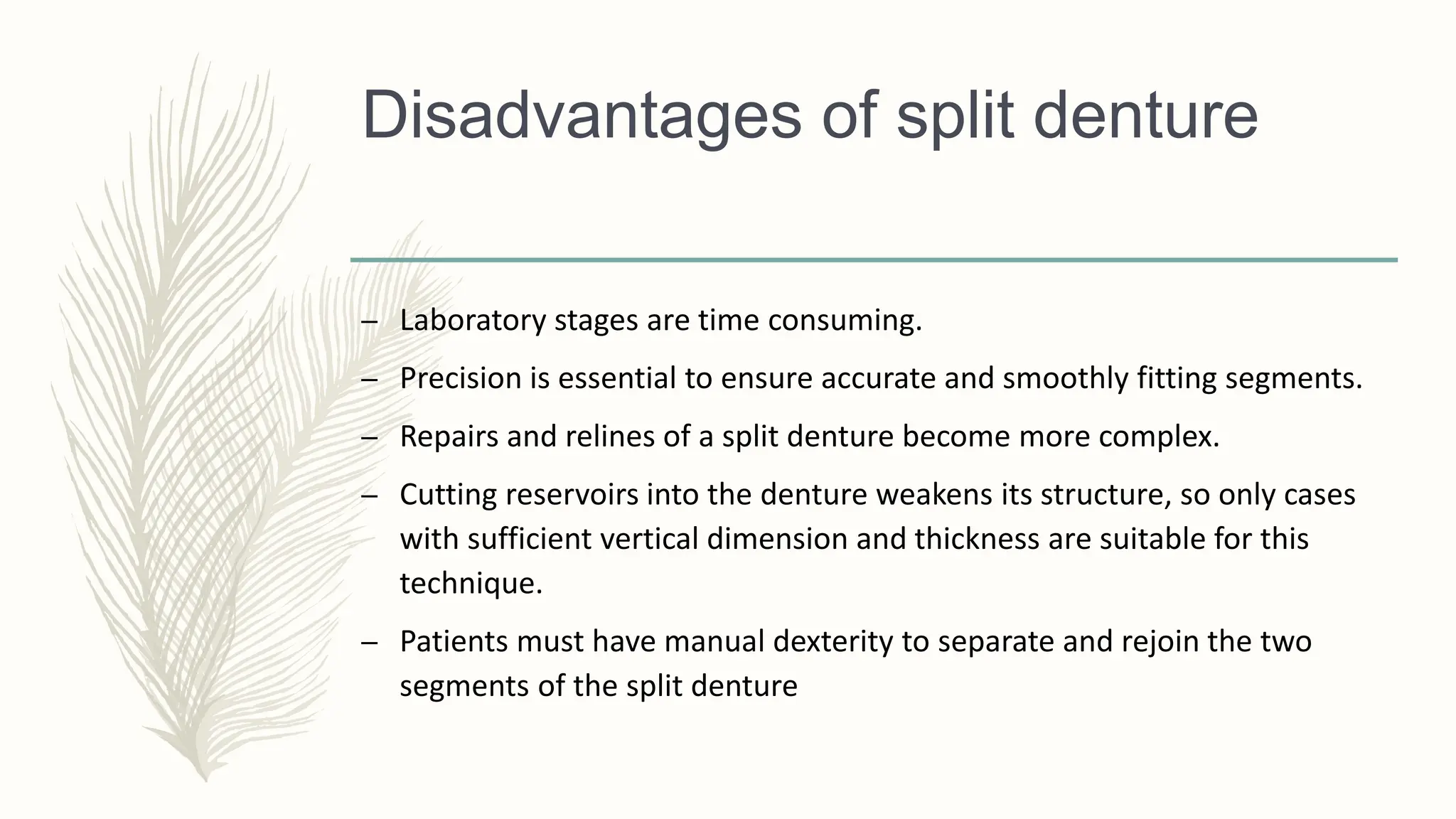 Disadvantages of split denture

– Laboratory stages are time consuming.

– Precision is essential to ensure accurate and smoothly fitting segments.

– Repairs and relines of a split denture become more complex.

– Cutting reservoirs into the denture weakens its structure, so only cases with sufficient vertical dimension and thickness are suitable for this technique.

– Patients must have manual dexterity to separate and rejoin the two segments of the split denture